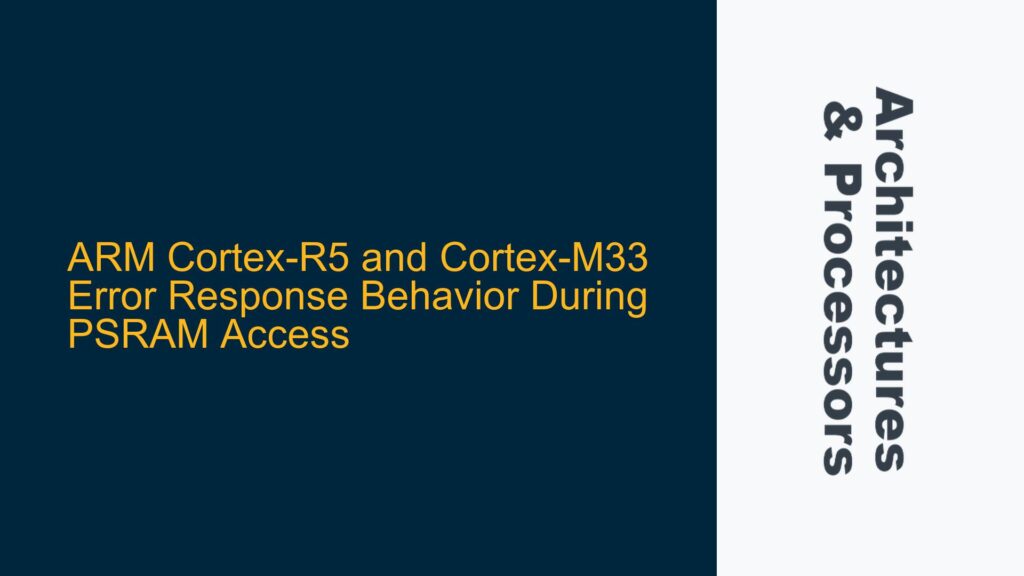 ARM Cortex-R5 and Cortex-M33 Error Response Behavior During PSRAM Access

Architectures & Processors